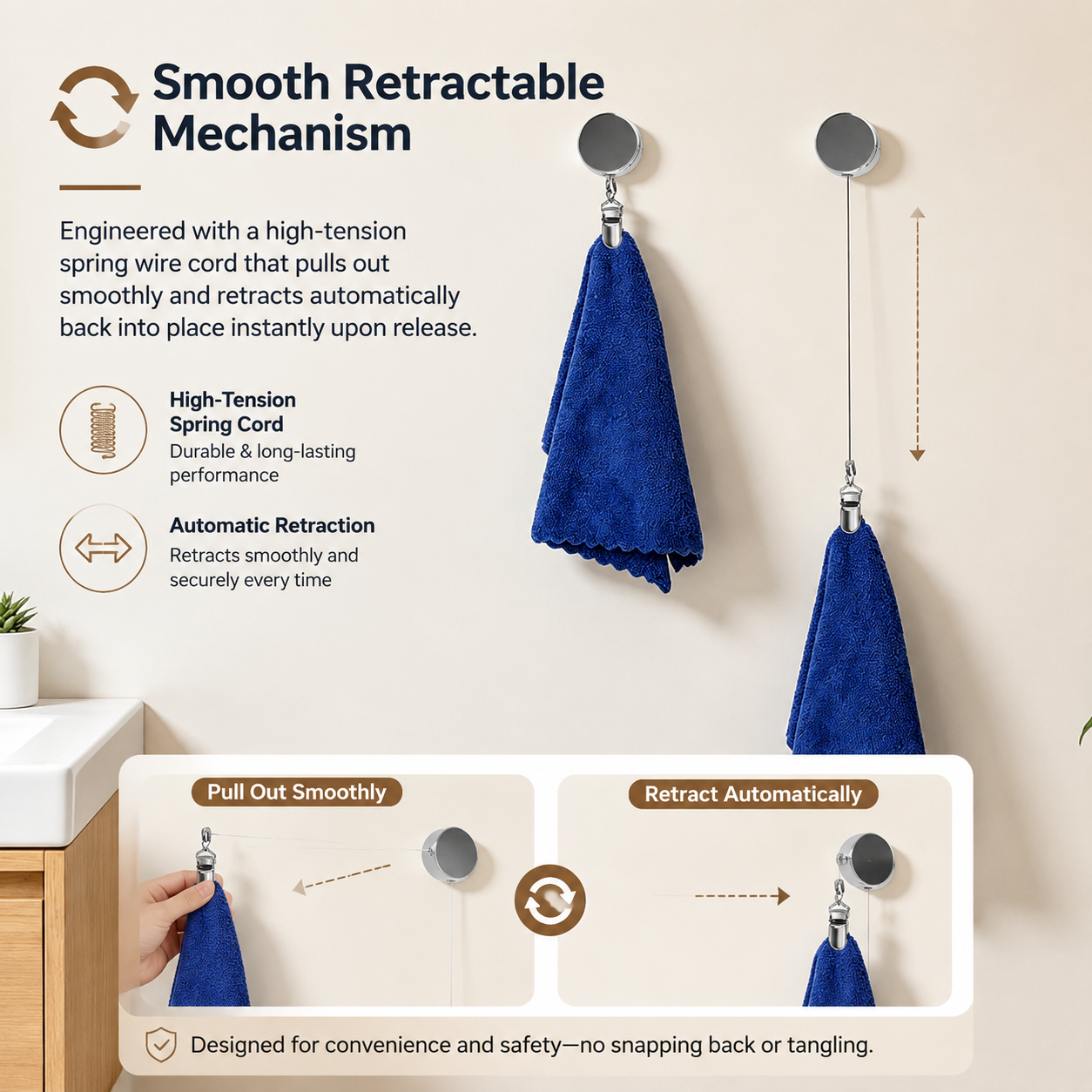 Smooth Retractable Mechanism

Engineered with a high-tension spring wire cord that pulls out smoothly and retracts automatically back into place instantly upon release.

High-Tension Spring Cord
Durable & long-lasting performance

Automatic Retraction
Retracts smoothly and securely every time

Pull Out Smoothly

Retract Automatically

Designed for convenience and safety—no snapping back or tangling.